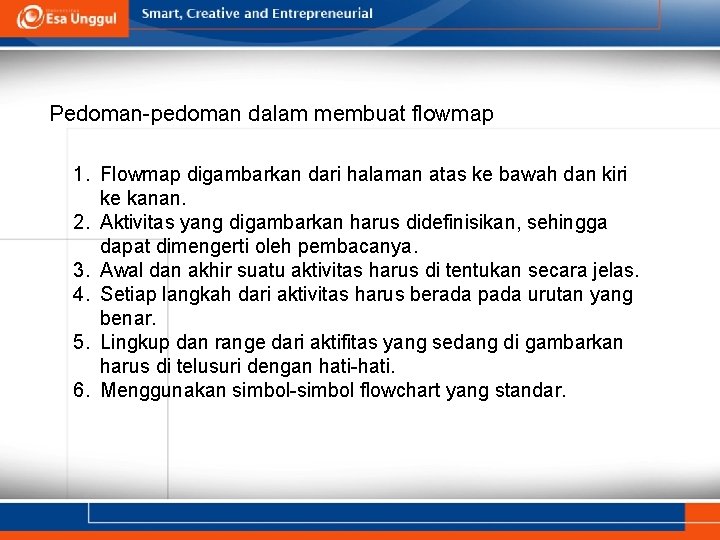 Esa Unggul

Smart, Creative and Entrepreneurial

Pedoman-pedoman dalam membuat flowmap

1. Flowmap digambarkan dari halaman atas ke bawah dan kiri ke kanan.
2. Aktivitas yang digambarkan harus didefinisikan, sehingga dapat dimengerti oleh pembacanya.
3. Awal dan akhir suatu aktivitas harus di tentukan secara jelas.
4. Setiap langkah dari aktivitas harus berada pada urutan yang benar.
5. Lingkup dan range dari aktifitas yang sedang di gambarkan harus di telusuri dengan hati-hati.
6. Menggunakan simbol-simbol flowchart yang standar.